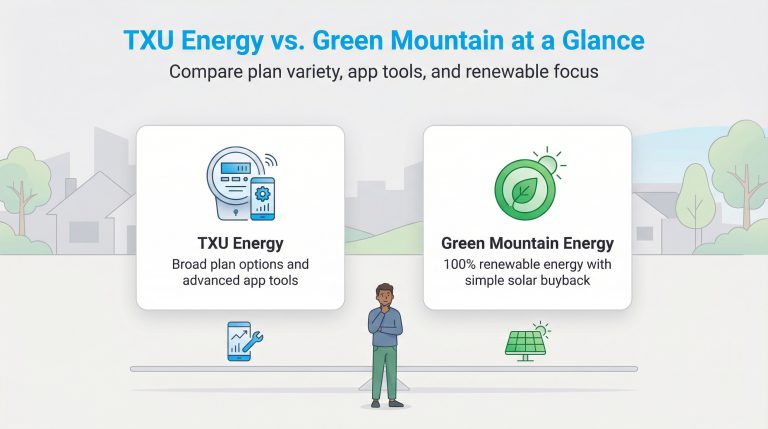 TXU Energy vs. Green Mountain at a Glance

Compare plan variety, app tools, and renewable focus

TXU Energy
Broad plan options and advanced app tools

Green Mountain Energy
100% renewable energy with simple solar buyback